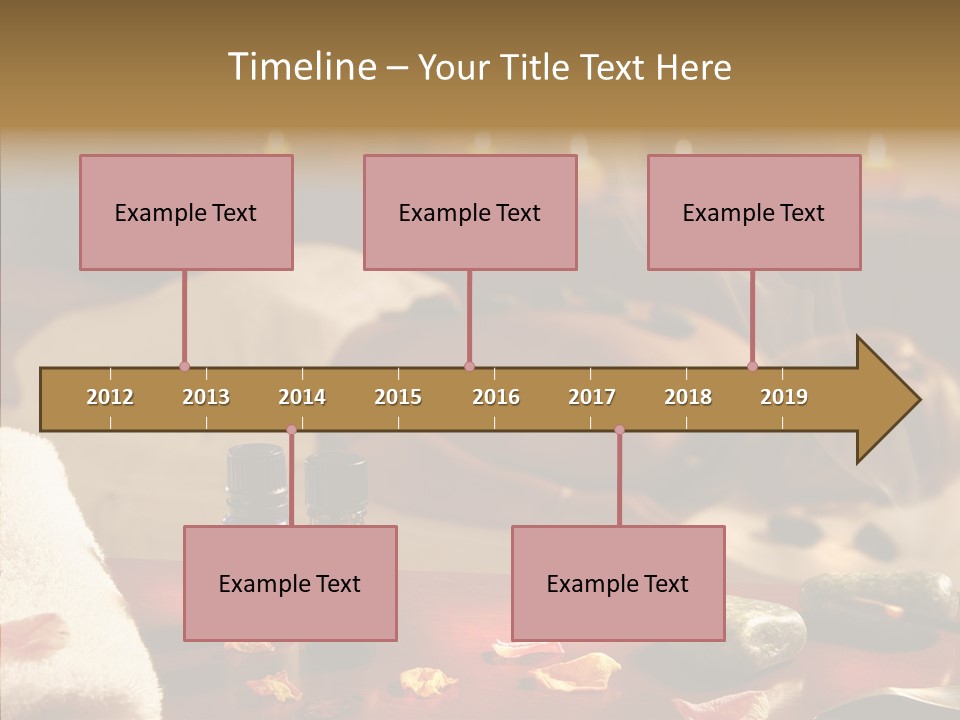 Timeline – Your Title Text Here

Example Text

Example Text

Example Text

2012 2013 2014 2015 2016 2017 2018 2019

Example Text

Example Text